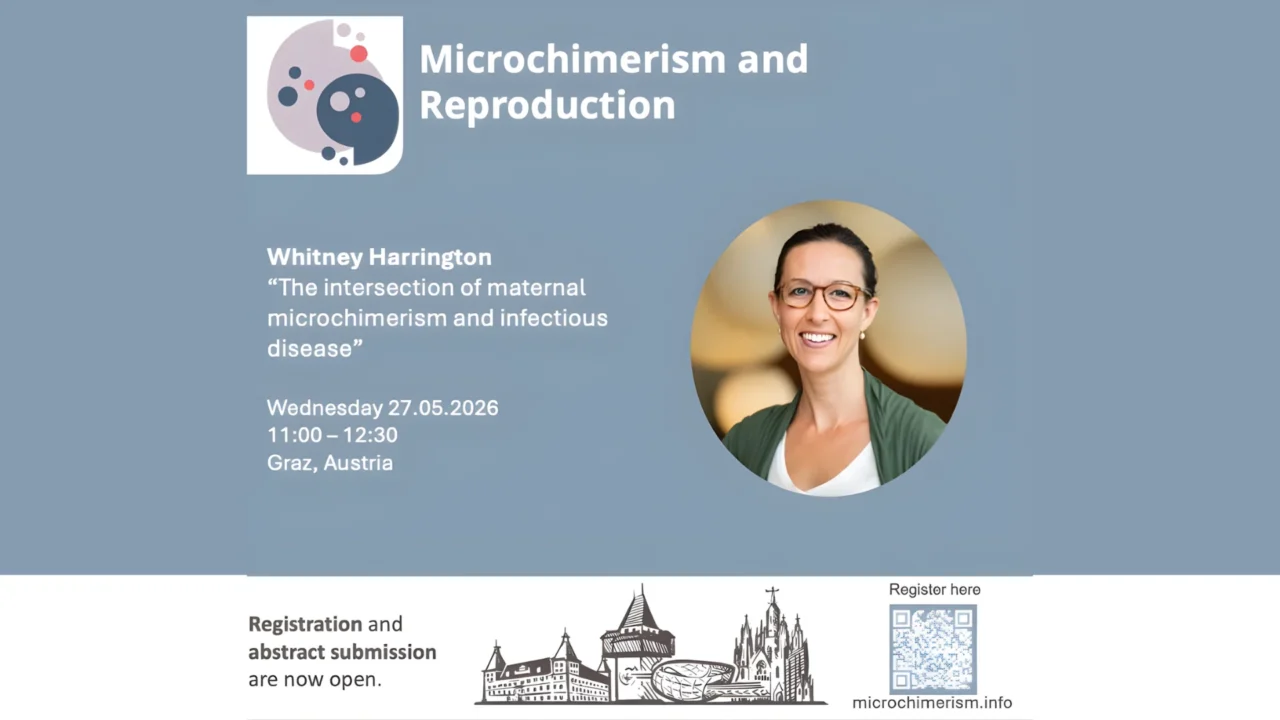 Microchimerism and Reproduction

Whitney Harrington
“The intersection of maternal microchimerism and infectious disease”

Wednesday 27.05.2026
11:00 – 12:30
Graz, Austria

Registration and abstract submission are now open.

Register here

microchimerism.info